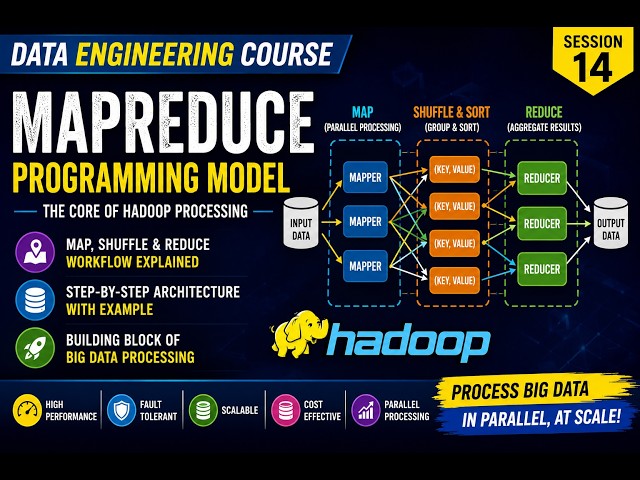 DATA ENGINEERING COURSE

SESSION 14

MAPREDUCE
PROGRAMMING MODEL

THE CORE OF HADOOP PROCESSING

MAP, SHUFFLE & REDUCE
WORKFLOW EXPLAINED

STEP-BY-STEP ARCHITECTURE
WITH EXAMPLE

BUILDING BLOCK OF
BIG DATA PROCESSING

MAP
(PARALLEL PROCESSING)

SHUFFLE & SORT
(GROUP & SORT)

REDUCE
(AGGREGATE RESULTS)

INPUT DATA

MAPPER

MAPPER

MAPPER

(KEY, VALUE)

(KEY, VALUE)

(KEY, VALUE)

(KEY, VALUE)

REDUCER

REDUCER

REDUCER

OUTPUT DATA

hadoop

HIGH PERFORMANCE

FAULT TOLERANT

SCALABLE

COST EFFECTIVE

PARALLEL PROCESSING

PROCESS BIG DATA
IN PARALLEL, AT SCALE!